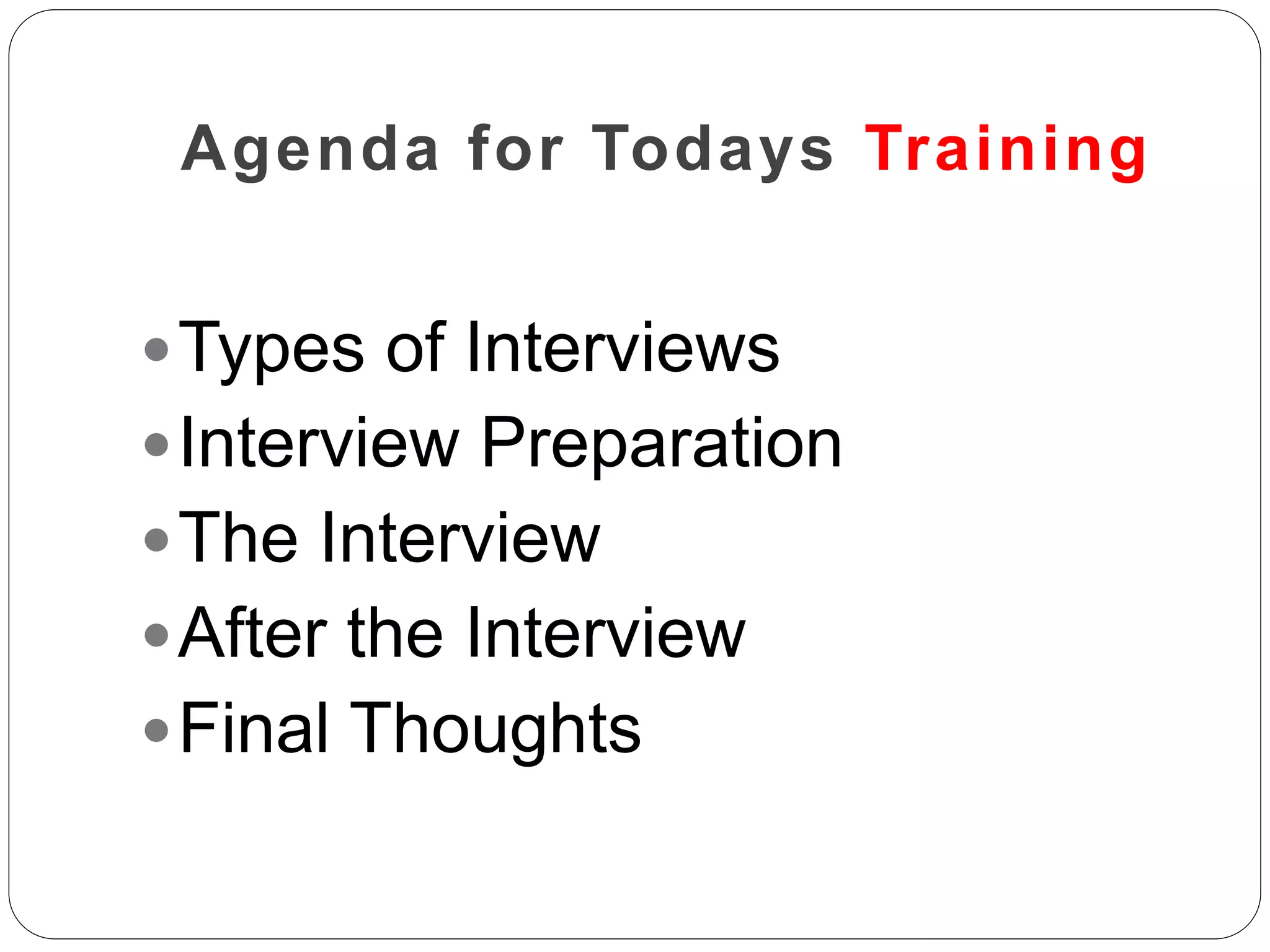 Agenda for Todays Training

- Types of Interviews
- Interview Preparation
- The Interview
- After the Interview
- Final Thoughts